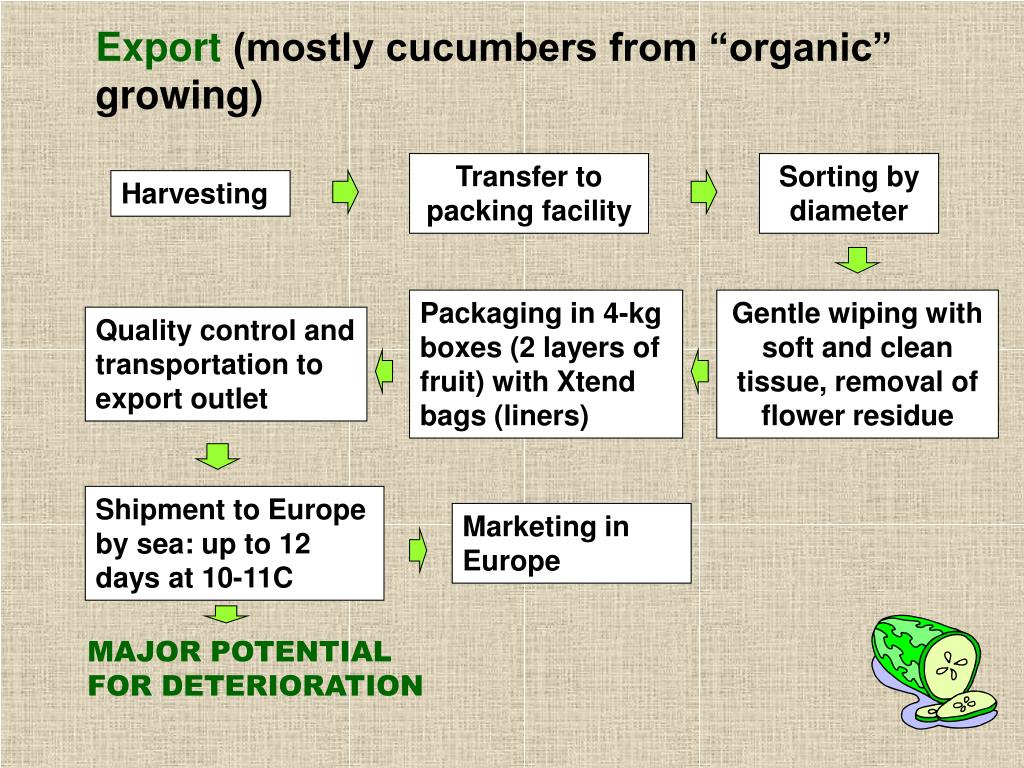 Export (mostly cucumbers from “organic” growing)

Harvesting

Transfer to packing facility

Sorting by diameter

Gentle wiping with soft and clean tissue, removal of flower residue

Packaging in 4-kg boxes (2 layers of fruit) with Xtend bags (liners)

Quality control and transportation to export outlet

Shipment to Europe by sea: up to 12 days at 10-11C

Marketing in Europe

MAJOR POTENTIAL FOR DETERIORATION